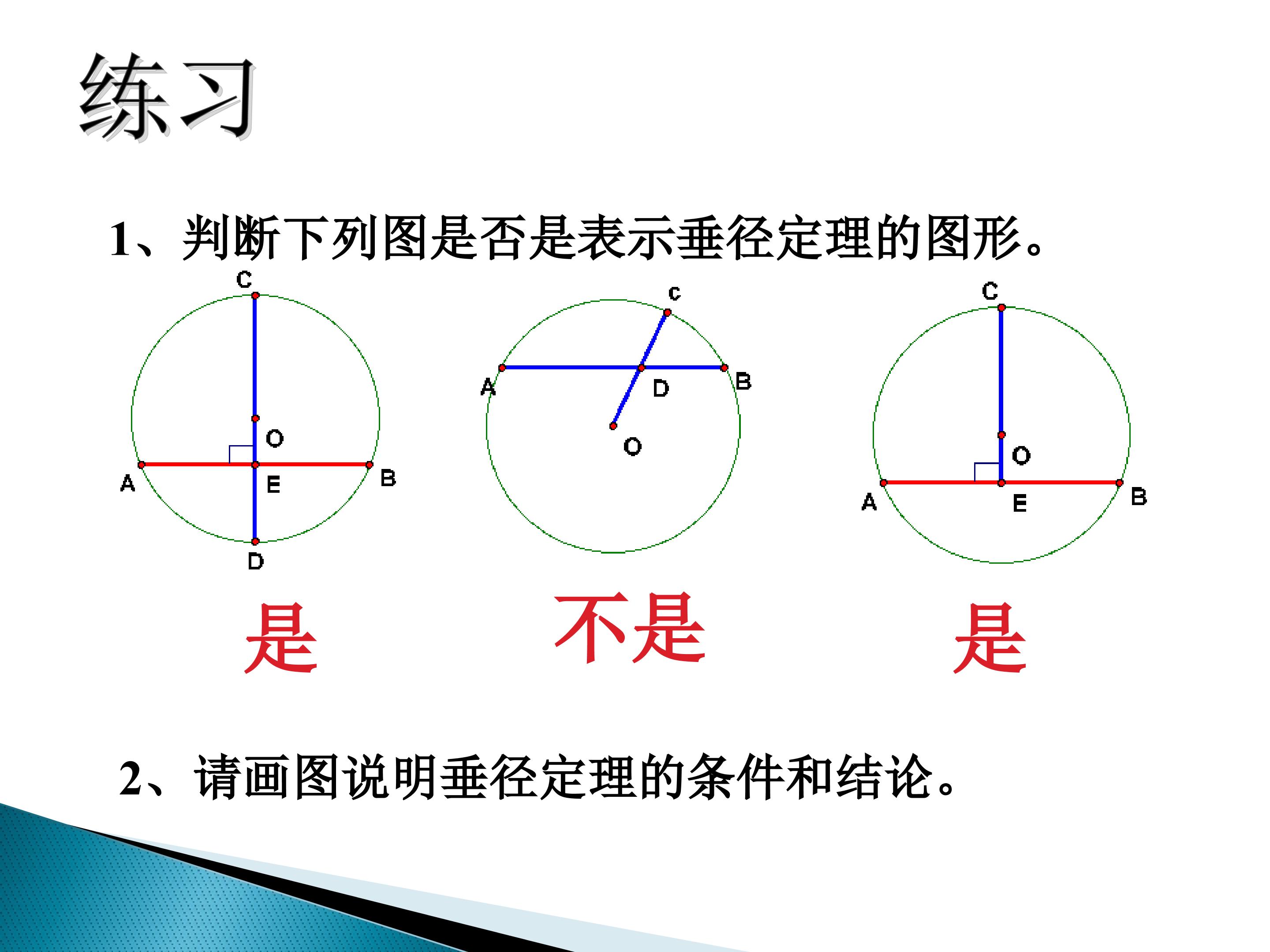 练习

1、判断下列图是否是表示垂径定理的图形。

C
O
A
E
B
D

c
A
D
B
O

C
O
A
E
B

是

不是

是

2、请画图说明垂径定理的条件和结论。